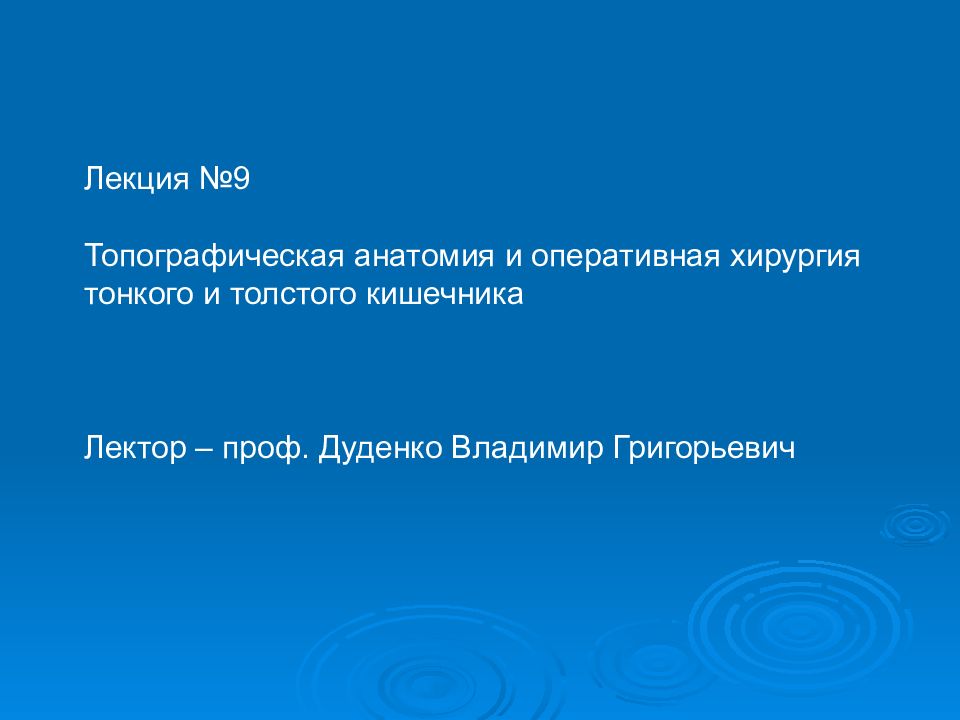 Лекция №9

Топографическая анатомия и оперативная хирургия тонкого и толстого кишечника

Лектор – проф. Дуденко Владимир Григорьевич